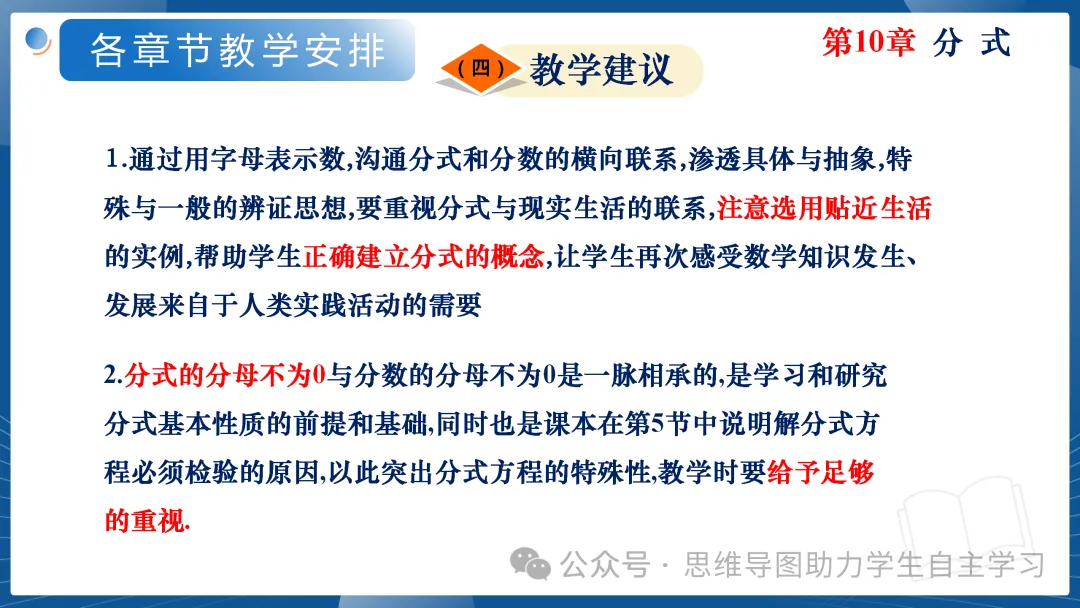 各章节教学安排

（四）教学建议

第10章 分 式

1.通过用字母表示数,沟通分式和分数的横向联系,渗透具体与抽象,特殊与一般的辨证思想,要重视分式与现实生活的联系,注意选用贴近生活的实例,帮助学生正确建立分式的概念,让学生再次感受数学知识发生、发展来自于人类实践活动的需要

2.分式的分母不为0与分数的分母不为0是一脉相承的,是学习和研究分式基本性质的前提和基础,同时也是课本在第5节中说明解分式方程必须检验的原因,以此突出分式方程的特殊性,教学时要给予足够的重视.

公众号 · 思维导图助力学生自主学习